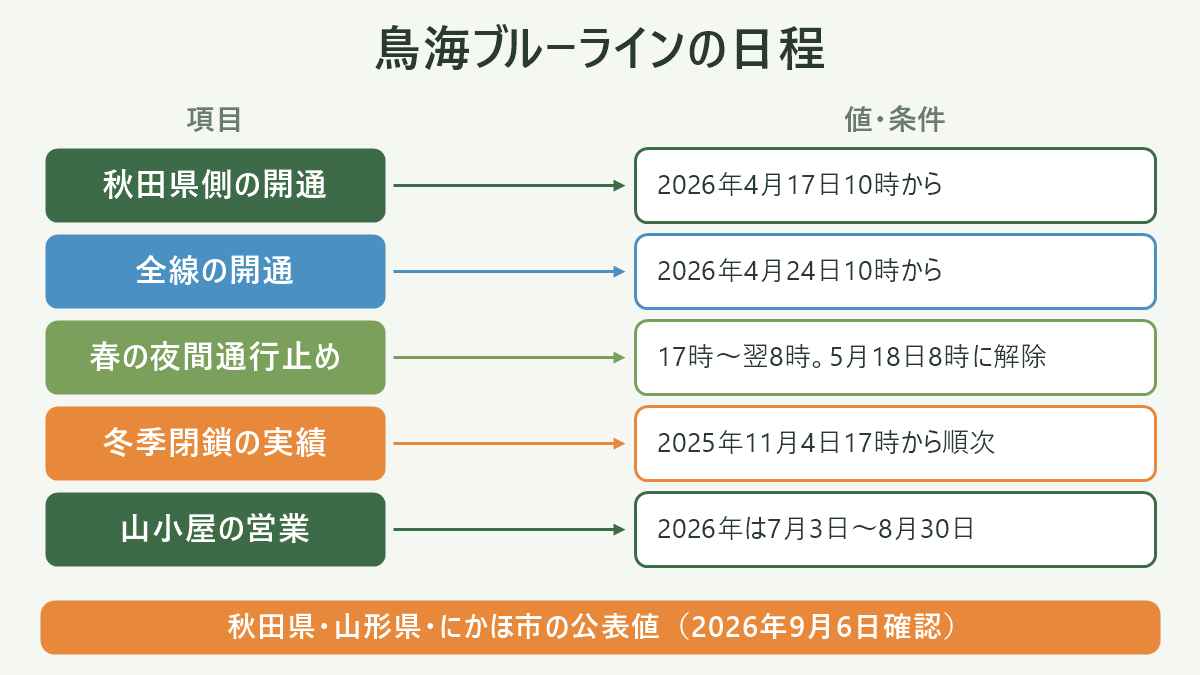 鳥海ブルーラインの日程

| 項目 | 値・条件 |
|---|---|
| 秋田県側の開通 | 2026年4月17日10時から |
| 全線の開通 | 2026年4月24日10時から |
| 春の夜間通行止め | 17時～翌8時。5月18日8時に解除 |
| 冬季閉鎖の実績 | 2025年11月4日17時から順次 |
| 山小屋の営業 | 2026年は7月3日～8月30日 |

秋田県・山形県・にかほ市の公表値（2026年9月6日確認）